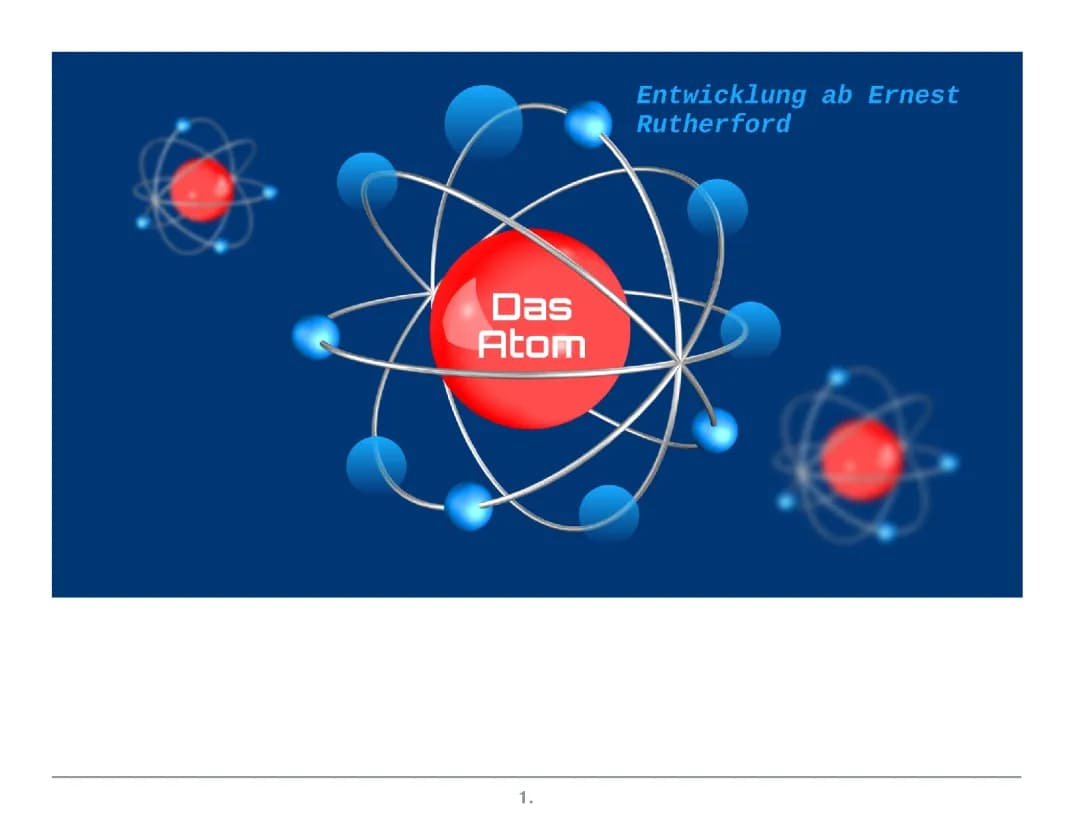 Entwicklung ab Ernest Rutherford

Das Atom

1.